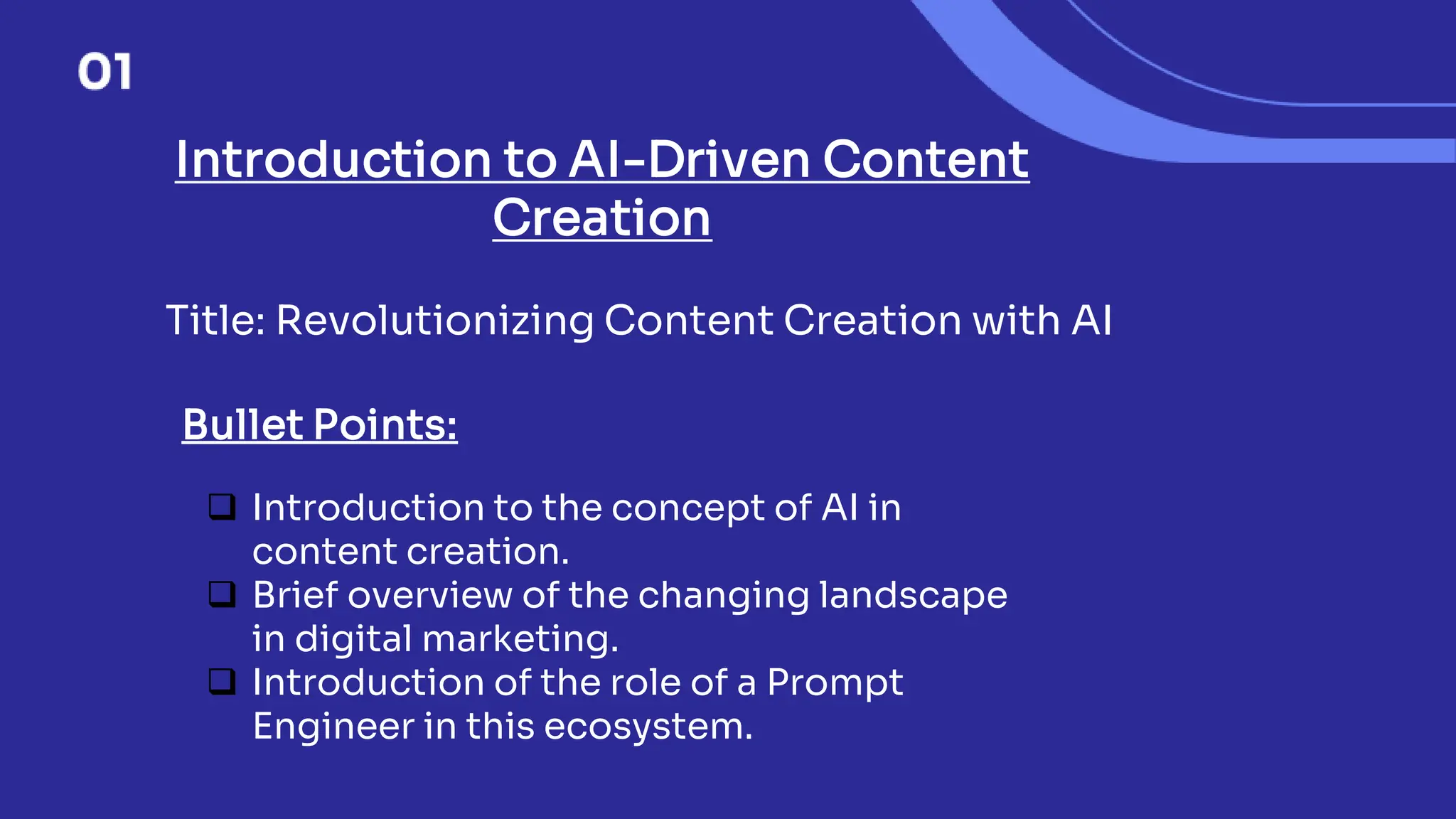 01

Introduction to AI-Driven Content Creation

Title: Revolutionizing Content Creation with AI

Bullet Points:

❑ Introduction to the concept of AI in content creation.
❑ Brief overview of the changing landscape in digital marketing.
❑ Introduction of the role of a Prompt Engineer in this ecosystem.